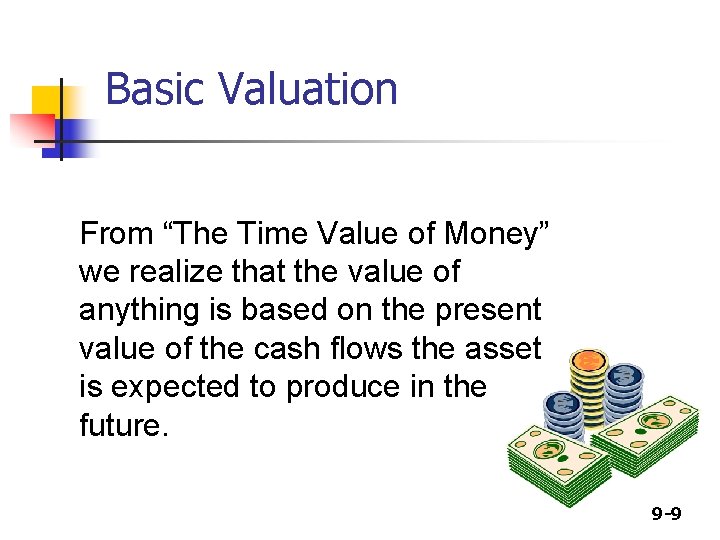 Basic Valuation

From “The Time Value of Money” we realize that the value of anything is based on the present value of the cash flows the asset is expected to produce in the future.

9-9